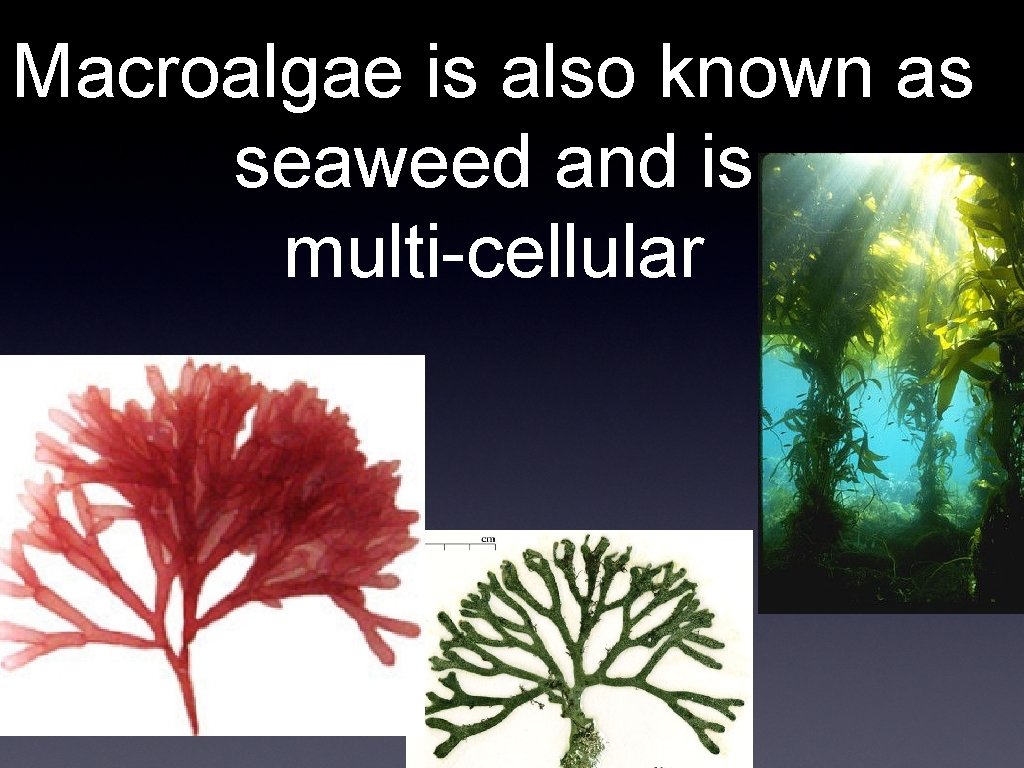 Macroalgae is also known as seaweed and is multi-cellular

cm